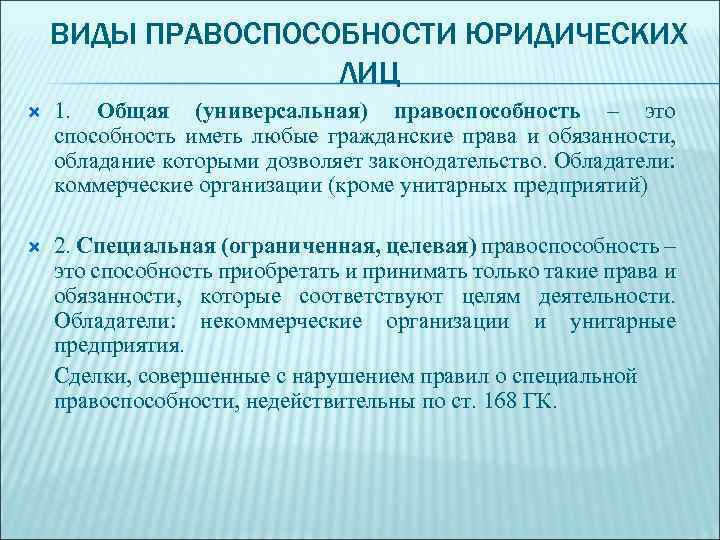 ВИДЫ ПРАВОСПОСОБНОСТИ ЮРИДИЧЕСКИХ ЛИЦ

1. Общая (универсальная) правоспособность – это способность иметь любые гражданские права и обязанности, обладание которыми дозволяет законодательство. Обладатели: коммерческие организации (кроме унитарных предприятий)

2. Специальная (ограниченная, целевая) правоспособность – это способность приобретать и принимать только такие права и обязанности, которые соответствуют целям деятельности. Обладатели: некоммерческие организации и унитарные предприятия.

Сделки, совершенные с нарушением правил о специальной правоспособности, недействительны по ст. 168 ГК.